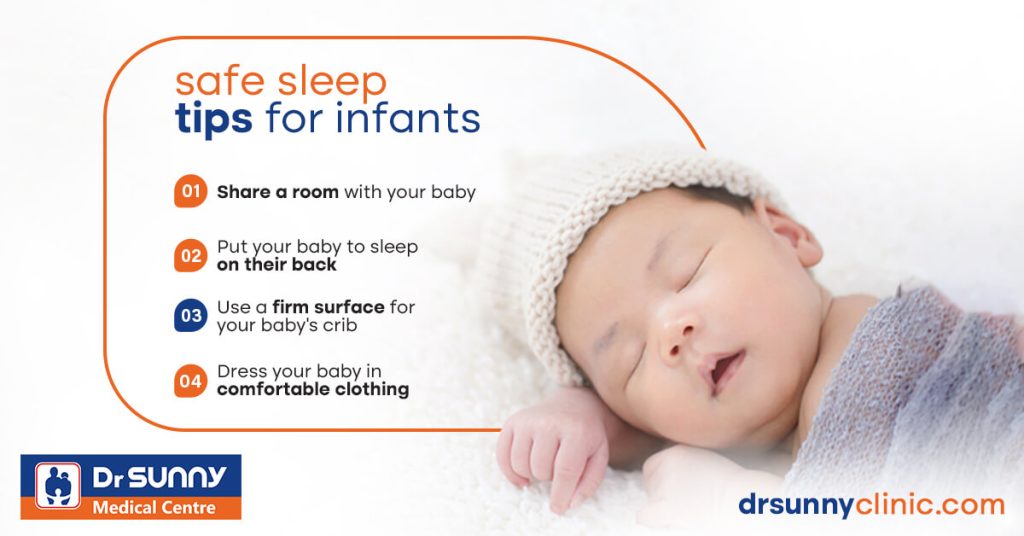 safe sleep
tips for infants

01 Share a room with your baby

02 Put your baby to sleep on their back

03 Use a firm surface for your baby's crib

04 Dress your baby in comfortable clothing

Dr SUNNY
Medical Centre

drsunnyclinic.com